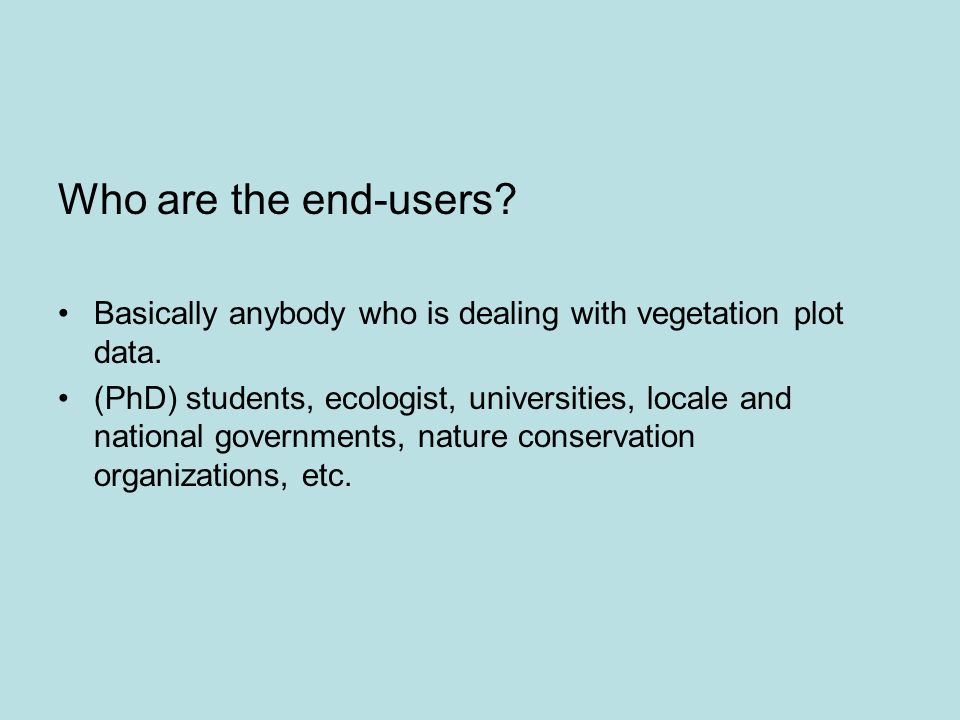 Who are the end-users?

• Basically anybody who is dealing with vegetation plot data.
• (PhD) students, ecologist, universities, locale and national governments, nature conservation organizations, etc.